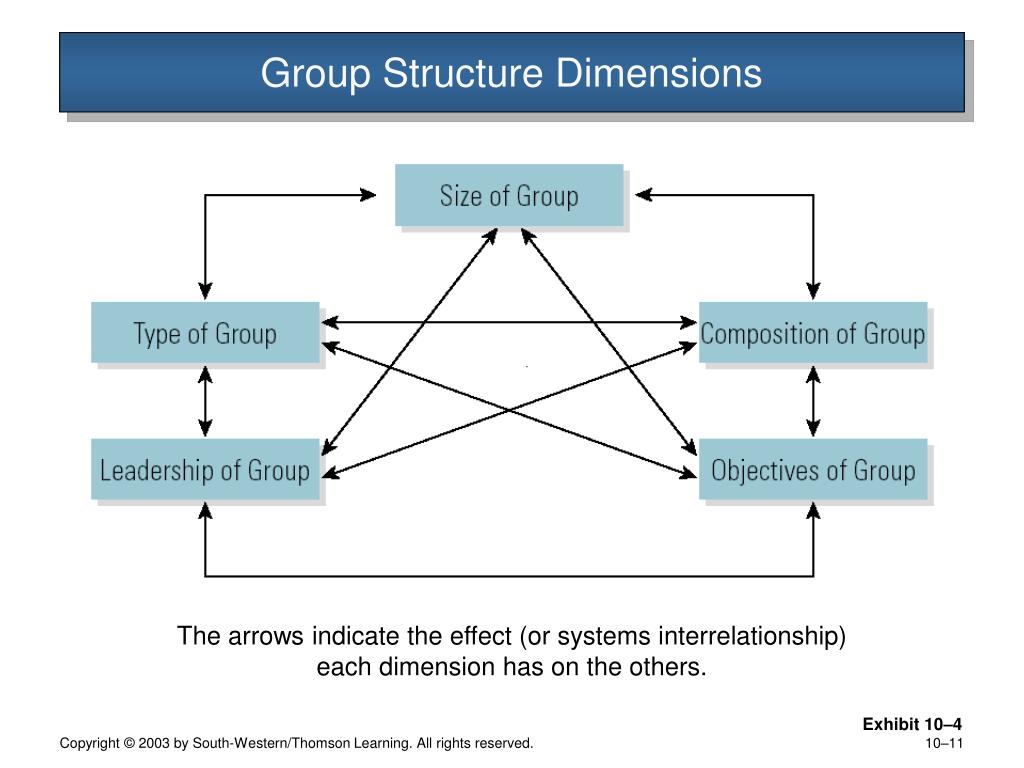 Group Structure Dimensions

Size of Group

Type of Group

Composition of Group

Leadership of Group

Objectives of Group

The arrows indicate the effect (or systems interrelationship) each dimension has on the others.

Exhibit 10–4

Copyright © 2003 by South-Western/Thomson Learning. All rights reserved.

10–11